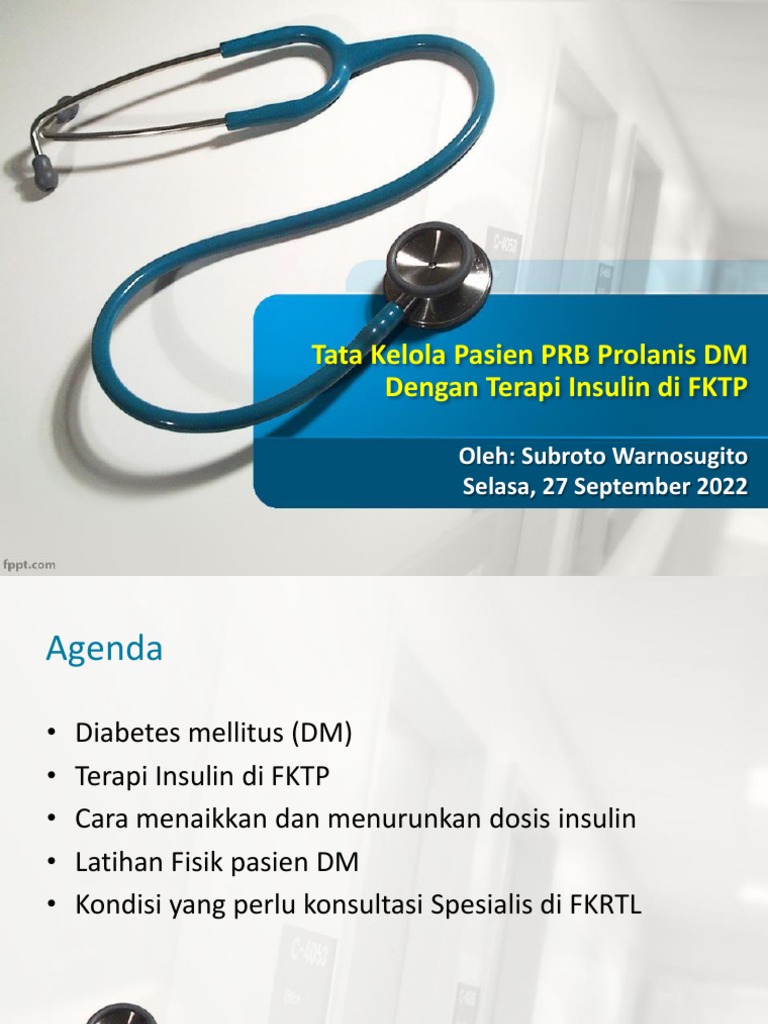 Tata Kelola Pasien PRB Prolanis DM Dengan Terapi Insulin di FKTP

Oleh: Subroto Warnosugito
Selasa, 27 September 2022

fppt.com

Agenda

• Diabetes mellitus (DM)
• Terapi Insulin di FKTP
• Cara menaikkan dan menurunkan dosis insulin
• Latihan Fisik pasien DM
• Kondisi yang perlu konsultasi Spesialis di FKRTL